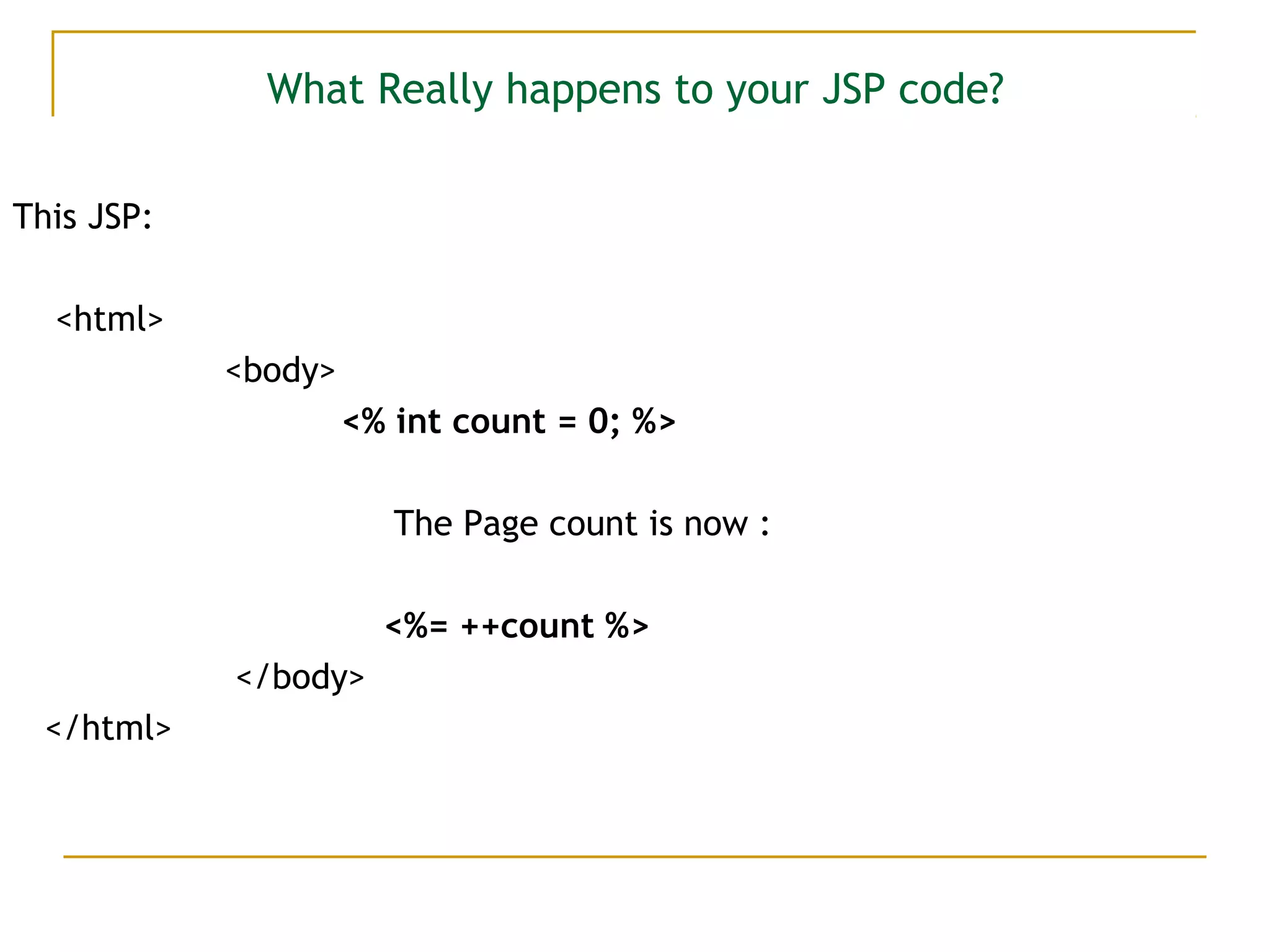 What Really happens to your JSP code?

This JSP:

<html>

<body>

<% int count = 0; %>

The Page count is now :

<%= ++count %>

</body>

</html>